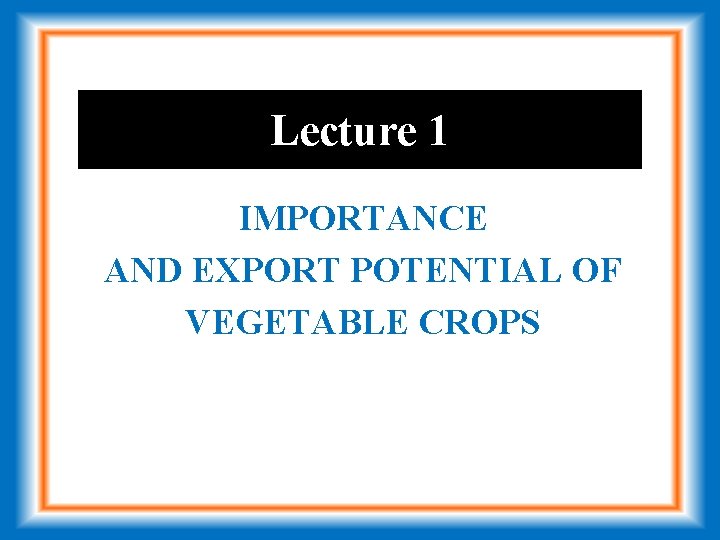 Lecture 1

IMPORTANCE
AND EXPORT POTENTIAL OF
VEGETABLE CROPS